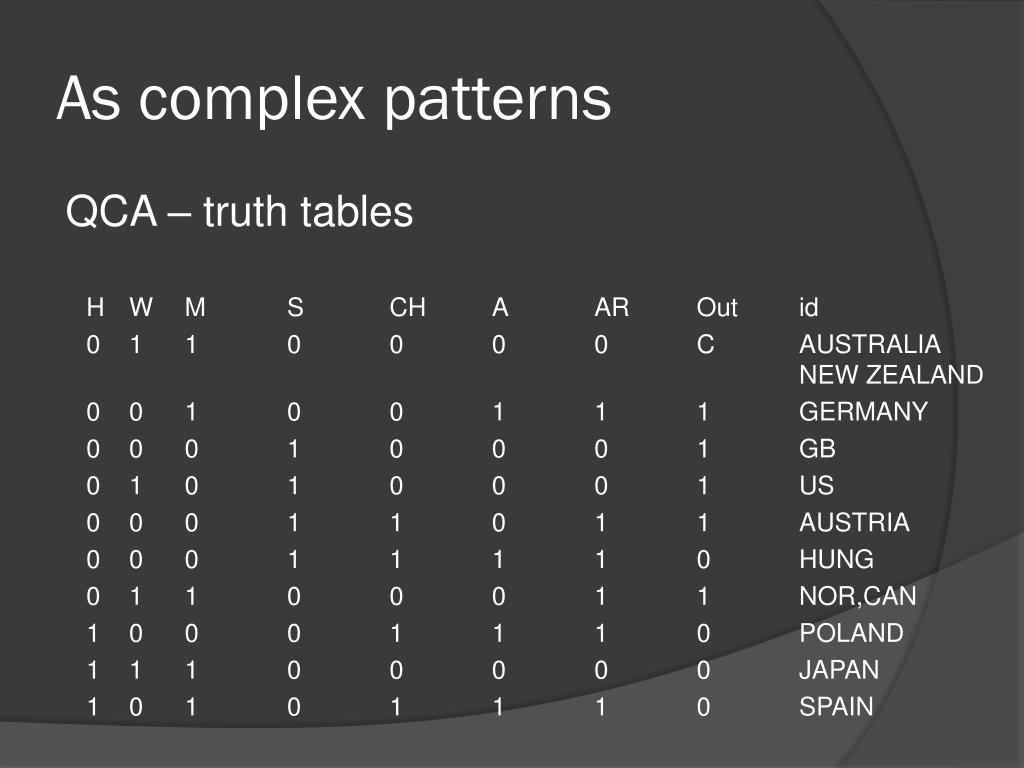 As complex patterns

QCA – truth tables

| H | W | M | S | CH | A | AR | Out | id |
|---|---|---|---|---|---|---|---|---|
| 0 | 1 | 1 | 0 | 0 | 0 | 0 | C | AUSTRALIA NEW ZEALAND |
| 0 | 0 | 1 | 0 | 0 | 1 | 1 | 1 | GERMANY |
| 0 | 0 | 0 | 1 | 0 | 0 | 0 | 1 | GB |
| 0 | 1 | 0 | 1 | 0 | 0 | 0 | 1 | US |
| 0 | 0 | 0 | 1 | 1 | 0 | 1 | 1 | AUSTRIA |
| 0 | 0 | 0 | 1 | 1 | 1 | 1 | 0 | HUNG |
| 0 | 1 | 1 | 0 | 0 | 0 | 1 | 1 | NOR,CAN |
| 1 | 0 | 0 | 0 | 1 | 1 | 1 | 0 | POLAND |
| 1 | 1 | 1 | 0 | 0 | 0 | 0 | 0 | JAPAN |
| 1 | 0 | 1 | 0 | 1 | 1 | 1 | 0 | SPAIN |